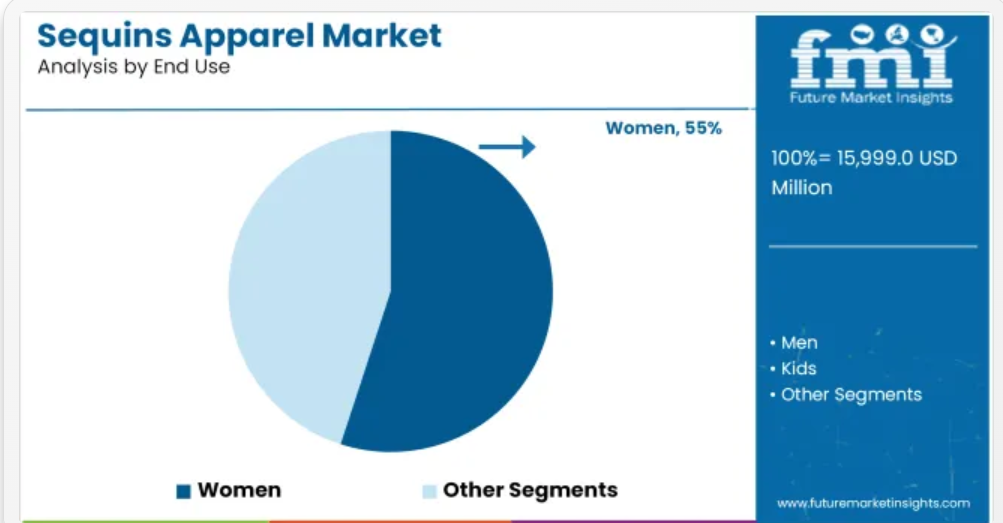 Sequins Apparel Market
Analysis by End Use

Women, 55%

Women
Other Segments

fmi
Future Market Insights

100%= 15,999.0 USD Million

• Men
• Kids
• Other Segments

www.futuremarketinsights.com